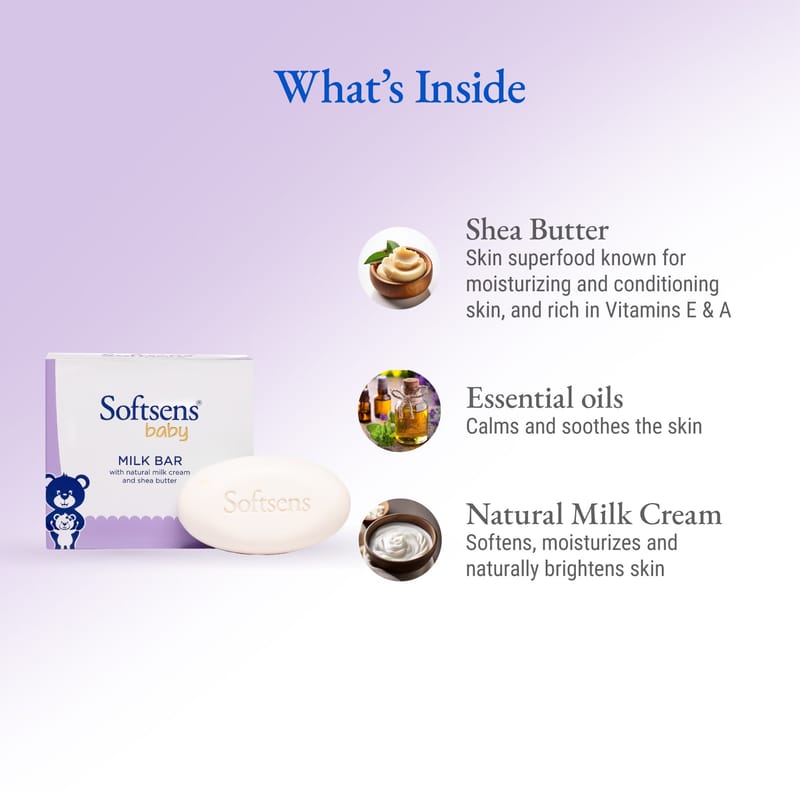 What's Inside

Softsens®
baby
MILK BAR
with natural milk cream and shea butter

Softsens

Shea Butter
Skin superfood known for moisturizing and conditioning skin, and rich in Vitamins E & A

Essential oils
Calms and soothes the skin

Natural Milk Cream
Softens, moisturizes and naturally brightens skin